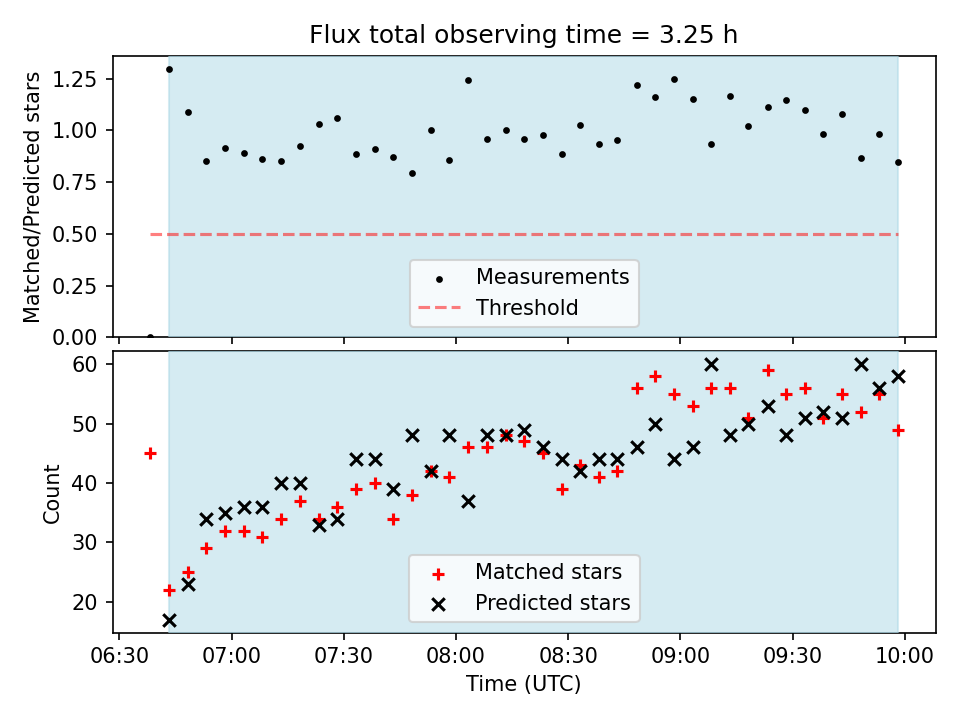 Flux total observing time = 3.25 h

Matched/Predicted stars

1.25
1.00
0.75
0.50
0.25
0.00

Measurements
Threshold

Count

60
50
40
30
20

Matched stars
Predicted stars

06:30 07:00 07:30 08:00 08:30 09:00 09:30 10:00

Time (UTC)